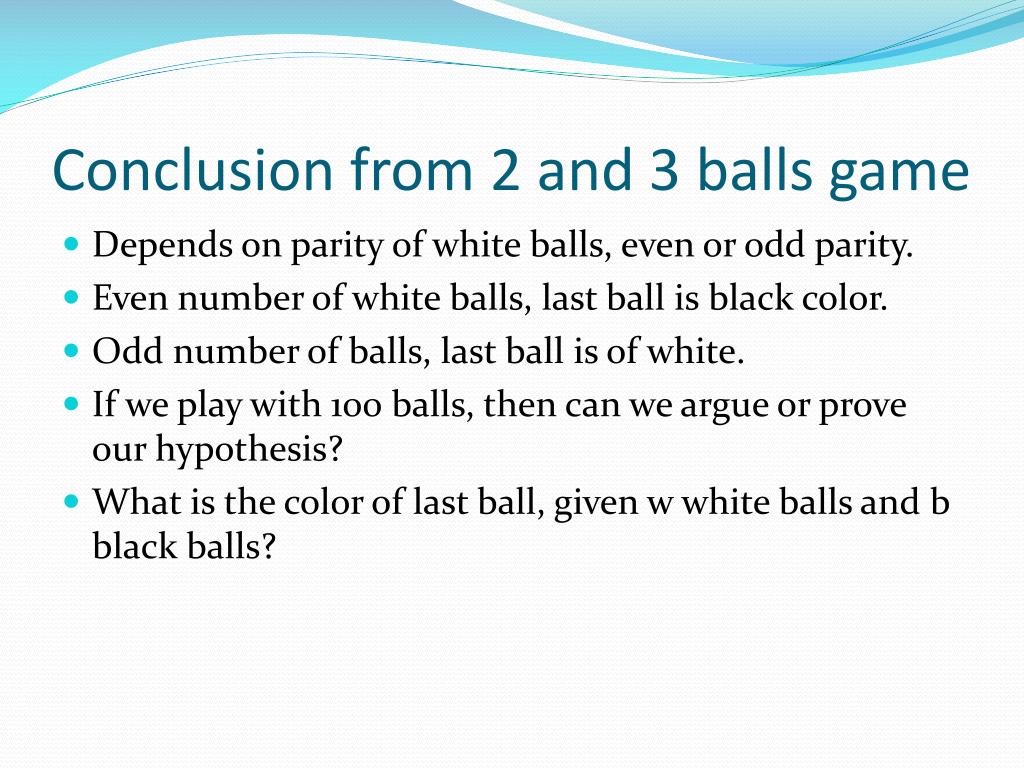 Conclusion from 2 and 3 balls game

- Depends on parity of white balls, even or odd parity.
- Even number of white balls, last ball is black color.
- Odd number of balls, last ball is of white.
- If we play with 100 balls, then can we argue or prove our hypothesis?
- What is the color of last ball, given w white balls and b black balls?